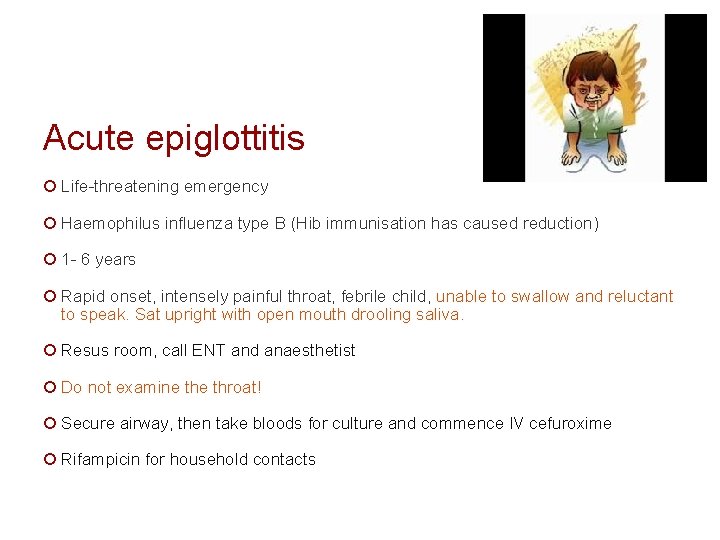 Acute epiglottitis

Life-threatening emergency

Haemophilus influenza type B (Hib immunisation has caused reduction)

1- 6 years

Rapid onset, intensely painful throat, febrile child, unable to swallow and reluctant to speak. Sat upright with open mouth drooling saliva.

Resus room, call ENT and anaesthetist

Do not examine the throat!

Secure airway, then take bloods for culture and commence IV cefuroxime

Rifampicin for household contacts